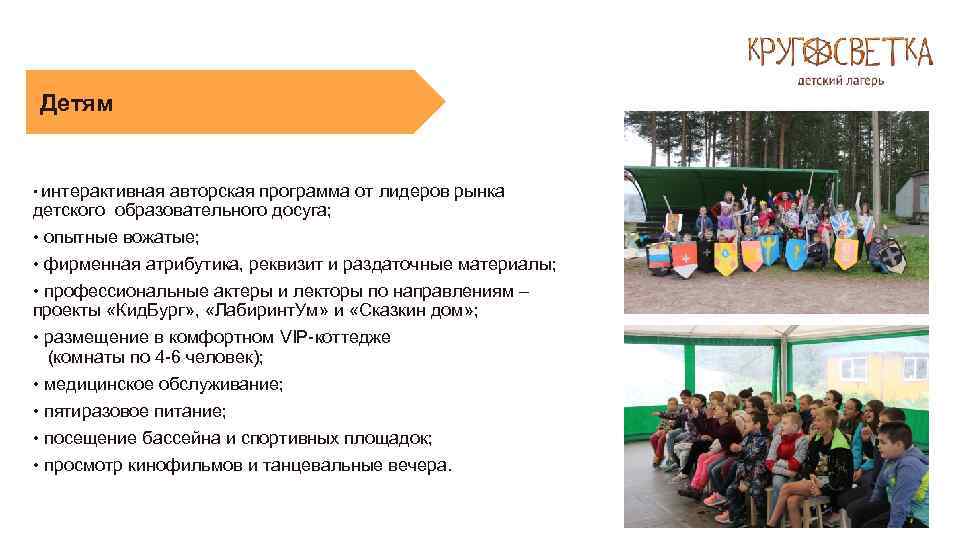 КРУГОСВЕТКА
детский лагерь

Детям

• интерактивная авторская программа от лидеров рынка детского образовательного досуга;

• опытные вожатые;

• фирменная атрибутика, реквизит и раздаточные материалы;

• профессиональные актеры и лекторы по направлениям – проекты «КидБург», «ЛабиринтУм» и «Сказкин дом»;

• размещение в комфортном VIP-коттедже (комнаты по 4-6 человек);

• медицинское обслуживание;

• пятиразовое питание;

• посещение бассейна и спортивных площадок;

• просмотр кинофильмов и танцевальные вечера.